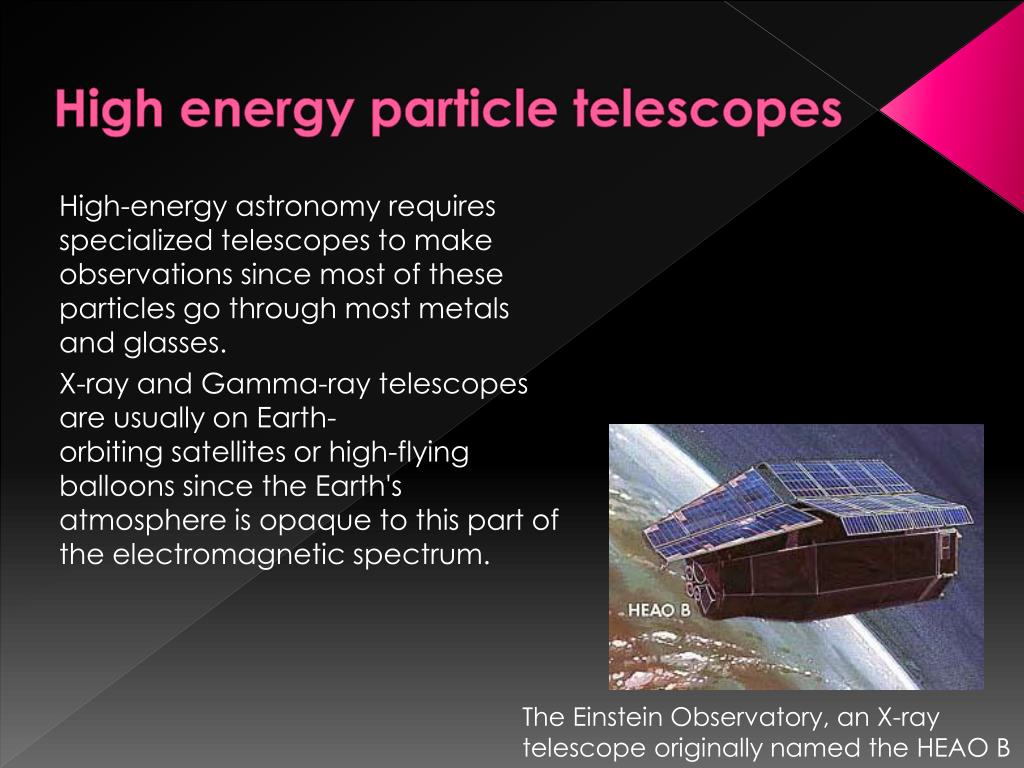 High energy particle telescopes

High-energy astronomy requires specialized telescopes to make observations since most of these particles go through most metals and glasses.

X-ray and Gamma-ray telescopes are usually on Earth-orbiting satellites or high-flying balloons since the Earth's atmosphere is opaque to this part of the electromagnetic spectrum.

HEAO B

The Einstein Observatory, an X-ray telescope originally named the HEAO B